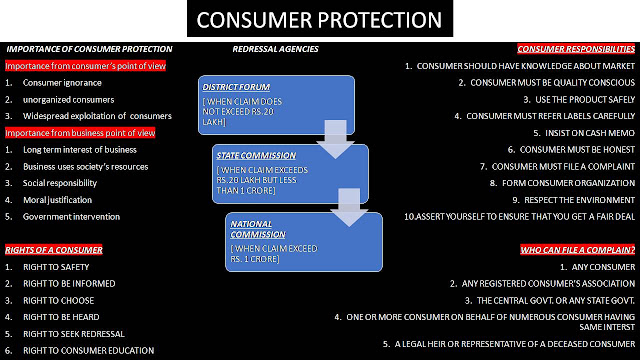 CONSUMER PROTECTION

IMPORTANCE OF CONSUMER PROTECTION

Importance from consumer's point of view

1. Consumer ignorance
2. unorganized consumers
3. Widespread exploitation of consumers

Importance from business point of view

1. Long term interest of business
2. Business uses society's resources
3. Social responsibility
4. Moral justification
5. Government intervention

RIGHTS OF A CONSUMER

1. RIGHT TO SAFETY
2. RIGHT TO BE INFORMED
3. RIGHT TO CHOOSE
4. RIGHT TO BE HEARD
5. RIGHT TO SEEK REDRESSAL
6. RIGHT TO CONSUMER EDUCATION

REDRESSAL AGENCIES

DISTRICT FORUM
[ WHEN CLAIM DOES NOT EXCEED RS. 20 LAKH]

STATE COMMISSION
[ WHEN CLAIM EXCEEDS RS. 20 LAKH BUT LESS THAN 1 CRORE]

NATIONAL COMMISSION
[ WHEN CLAIM EXCEED RS. 1 CRORE]

CONSUMER RESPONSIBILITIES

1. CONSUMER SHOULD HAVE KNOWLEDGE ABOUT MARKET
2. CONSUMER MUST BE QUALITY CONSCIOUS
3. USE THE PRODUCT SAFELY
4. CONSUMER MUST REFER LABELS CAREFULLY
5. INSIST ON CASH MEMO
6. CONSUMER MUST BE HONEST
7. CONSUMER MUST FILE A COMPLAINT
8. FORM CONSUMER ORGANIZATION
9. RESPECT THE ENVIRONMENT
10.ASSERT YOURSELF TO ENSURE THAT YOU GET A FAIR DEAL

WHO CAN FILE A COMPLAIN?

1. ANY CONSUMER
2. ANY REGISTERED CONSUMER'S ASSOCIATION
3. THE CENTRAL GOVT. OR ANY STATE GOVT.
4. ONE OR MORE CONSUMER ON BEHALF OF NUMEROUS CONSUMER HAVING SAME INTERST
5. A LEGAL HEIR OR REPRESENTATIVE OF A DECEASED CONSUMER